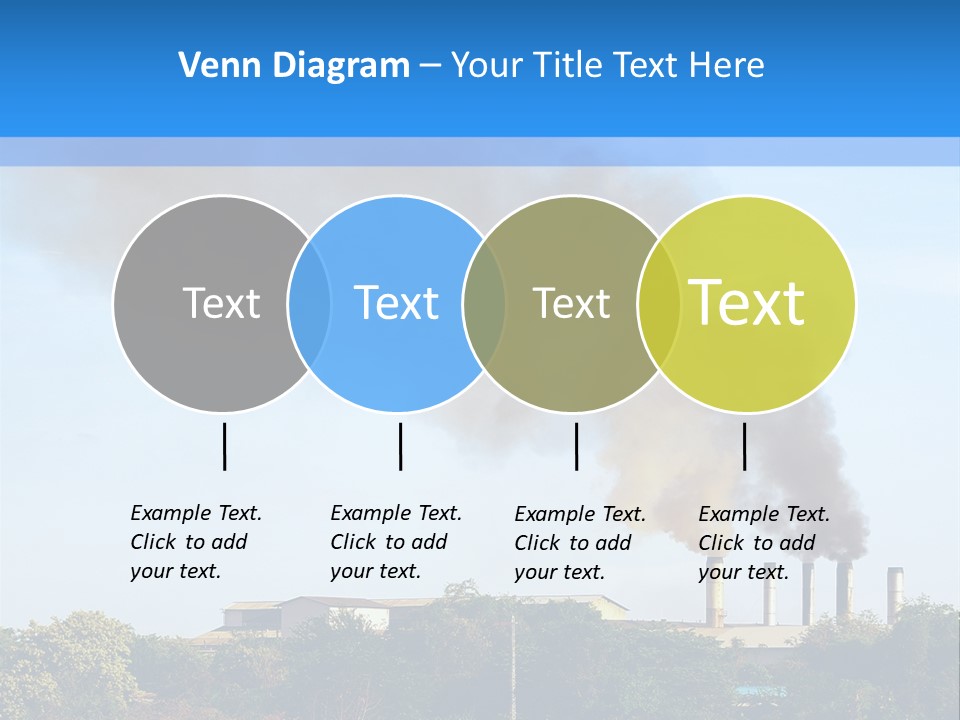 Venn Diagram – Your Title Text Here

Text

Text

Text

Text

Example Text. Click to add your text.

Example Text. Click to add your text.

Example Text. Click to add your text.

Example Text. Click to add your text.